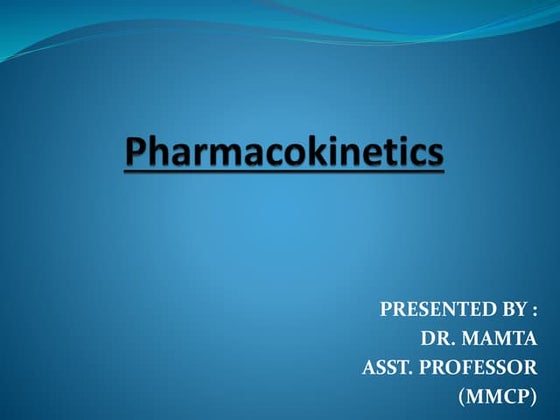 Pharmacokinetics

PRESENTED BY :
DR. MAMTA
ASST. PROFESSOR
(MMCP)